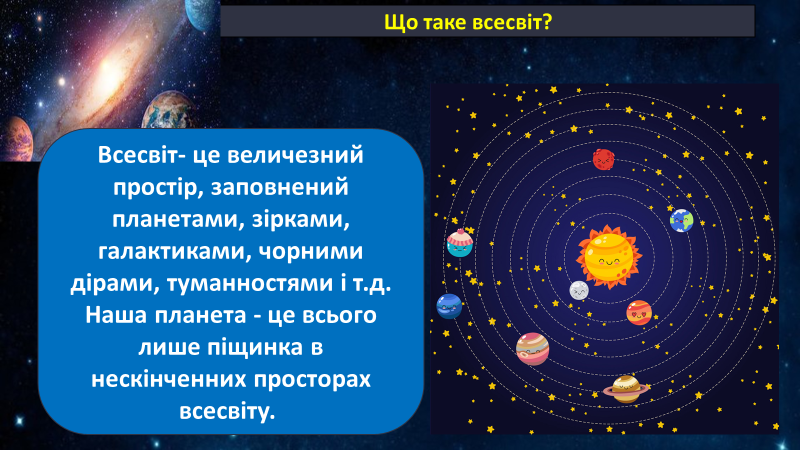 Що таке всесвіт?

Всесвіт- це величезний простір, заповнений планетами, зірками, галактиками, чорними дірами, туманностями і т.д. Наша планета - це всього лише піщинка в нескінченних просторах всесвіту.